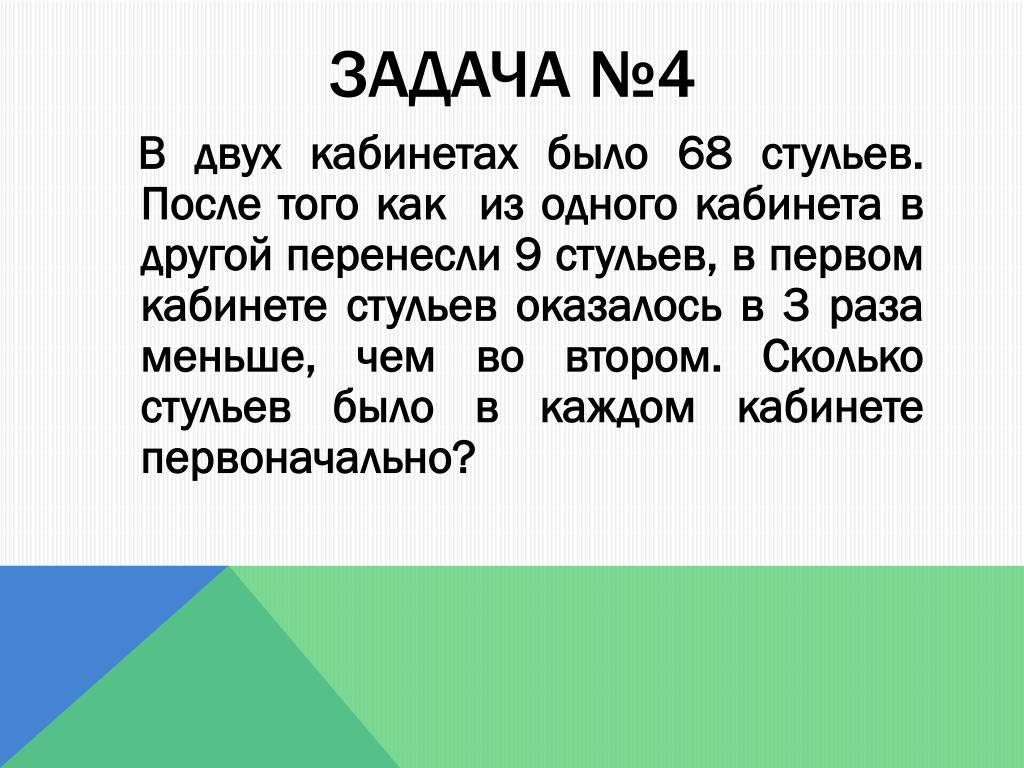 ЗАДАЧА №4

В двух кабинетах было 68 стульев. После того как из одного кабинета в другой перенесли 9 стульев, в первом кабинете стульев оказалось в 3 раза меньше, чем во втором. Сколько стульев было в каждом кабинете первоначально?